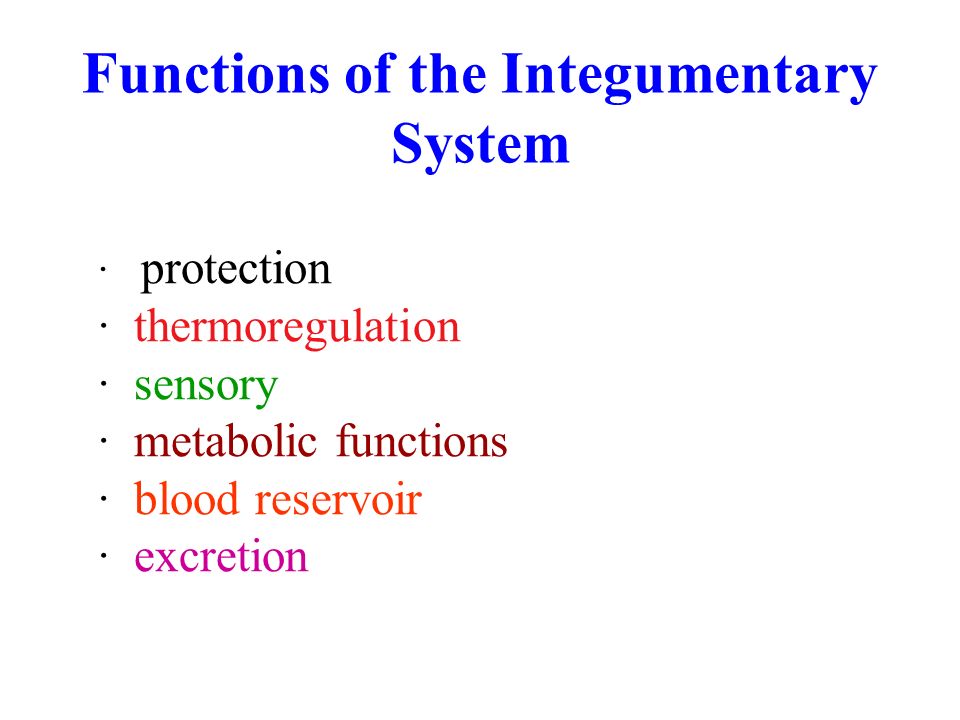 Functions of the Integumentary System

· protection
· thermoregulation
· sensory
· metabolic functions
· blood reservoir
· excretion